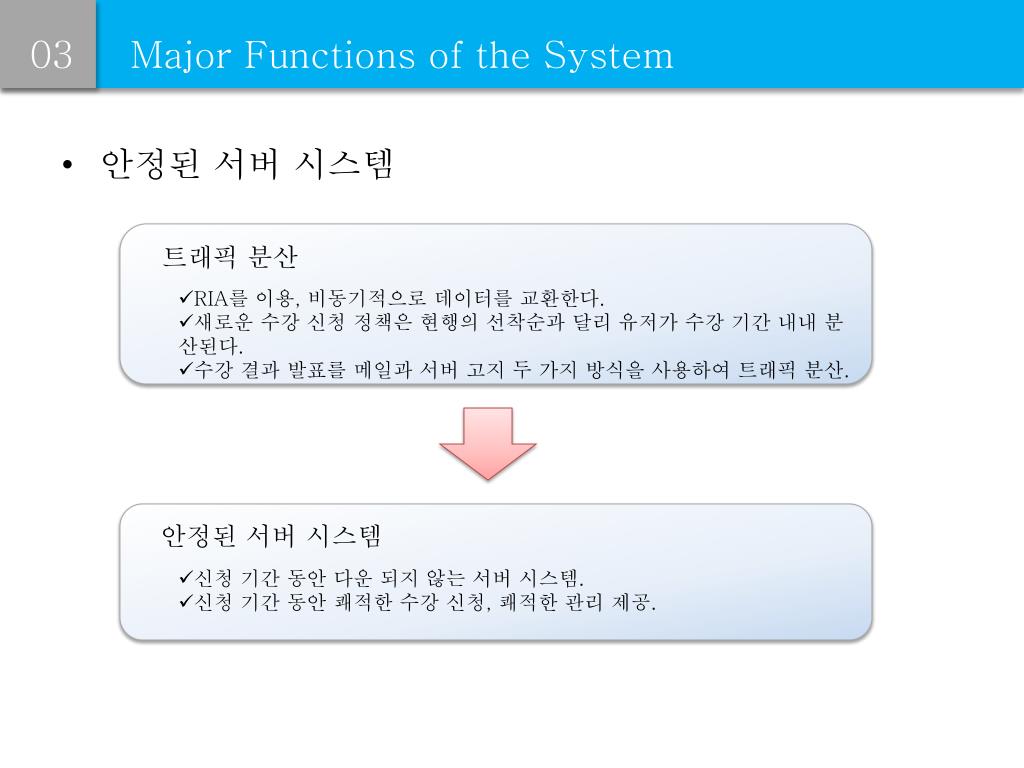 03

Major Functions of the System

• 안정된 서버 시스템

트래픽 분산

✓RIA를 이용, 비동기적으로 데이터를 교환한다.
✓새로운 수강 신청 정책은 현행의 선착순과 달리 유저가 수강 기간 내내 분산된다.
✓수강 결과 발표를 메일과 서버 고지 두 가지 방식을 사용하여 트래픽 분산.

안정된 서버 시스템

✓신청 기간 동안 다운 되지 않는 서버 시스템.
✓신청 기간 동안 쾌적한 수강 신청, 쾌적한 관리 제공.